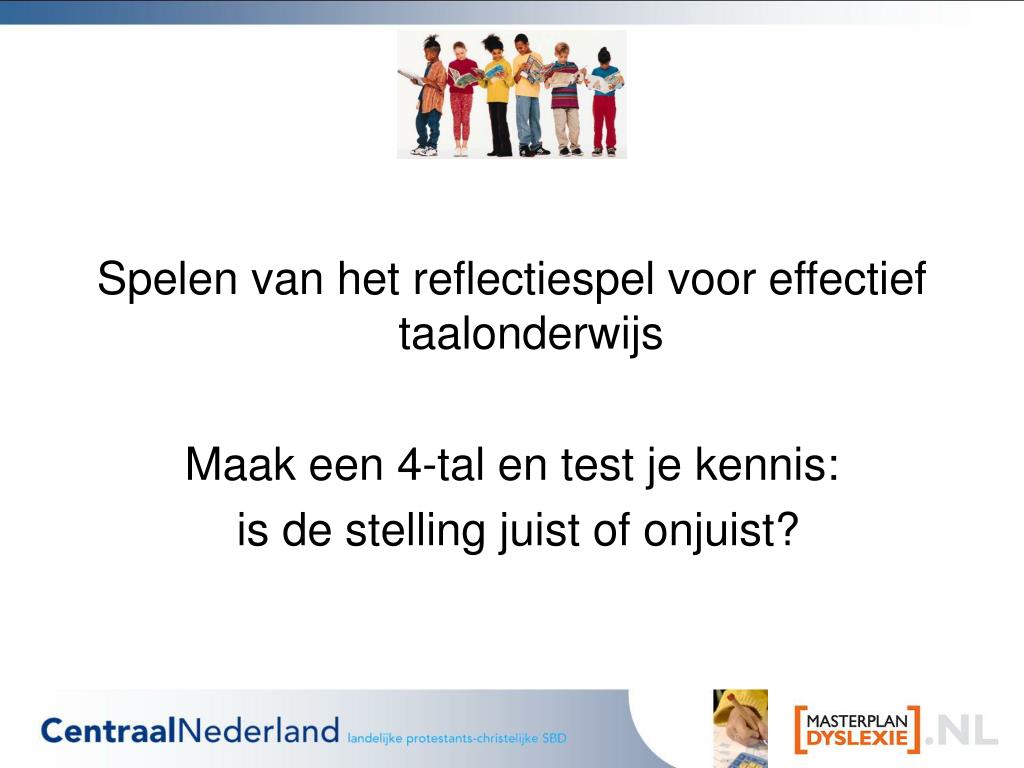 Spelen van het reflectiespel voor effectief taalonderwijs

Maak een 4-tal en test je kennis:
is de stelling juist of onjuist?

CentraalNederland landelijke protestants-christelijke SBD

MASTERPLAN DYSLEXIE .NL